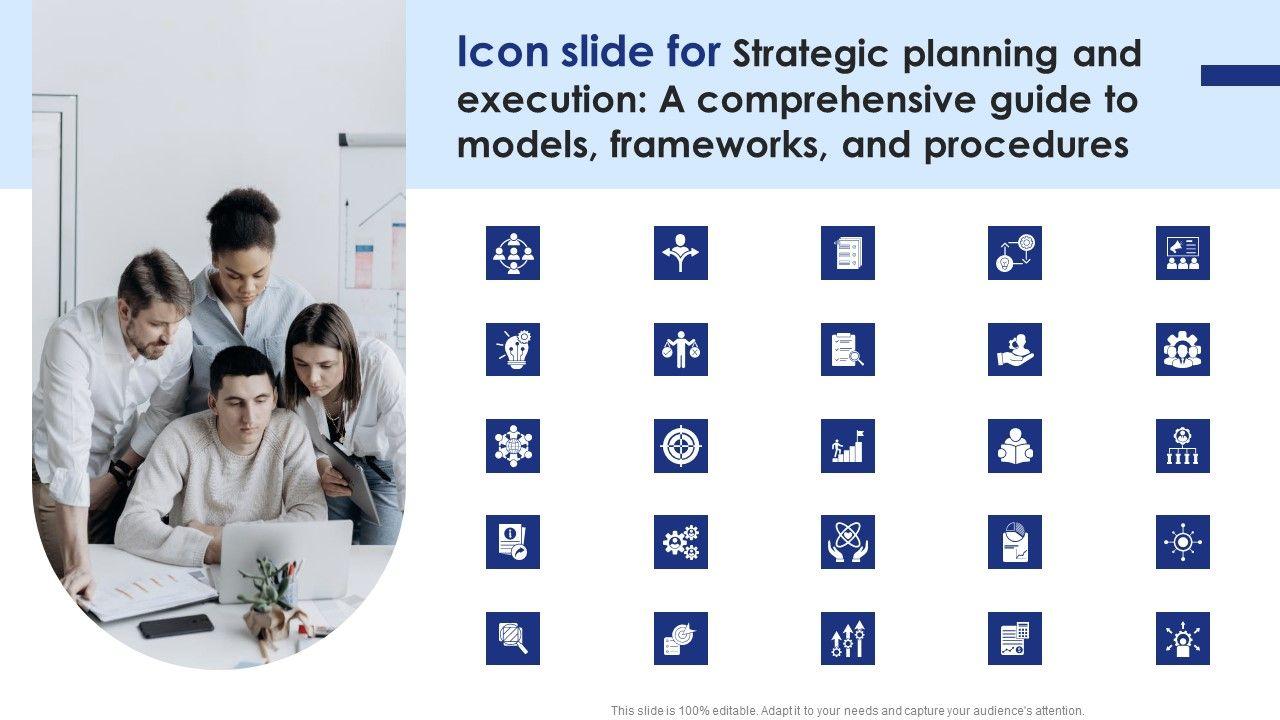 Icon slide for Strategic planning and execution: A comprehensive guide to models, frameworks, and procedures

This slide is 100% editable. Adapt it to your needs and capture your audience's attention.